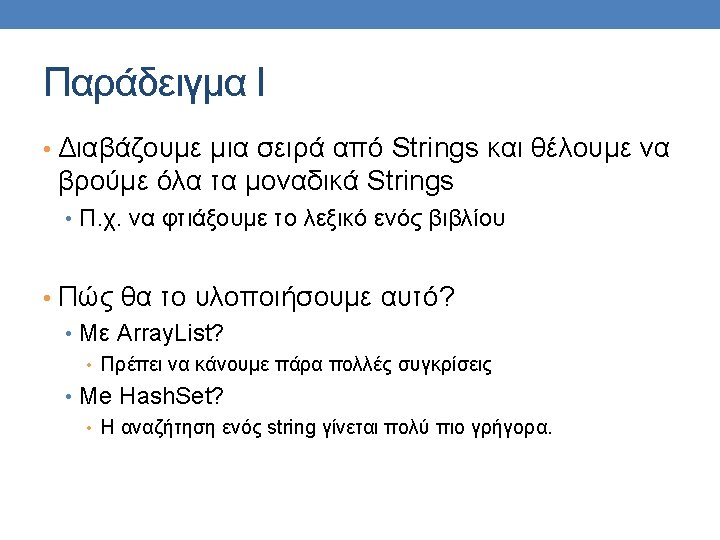 Παράδειγμα Ι

• Διαβάζουμε μια σειρά από Strings και θέλουμε να βρούμε όλα τα μοναδικά Strings
  • Π.χ. να φτιάξουμε το λεξικό ενός βιβλίου

• Πώς θα το υλοποιήσουμε αυτό?
  • Με ArrayList?
    • Πρέπει να κάνουμε πάρα πολλές συγκρίσεις
  • Με HashSet?
    • Η αναζήτηση ενός string γίνεται πολύ πιο γρήγορα.